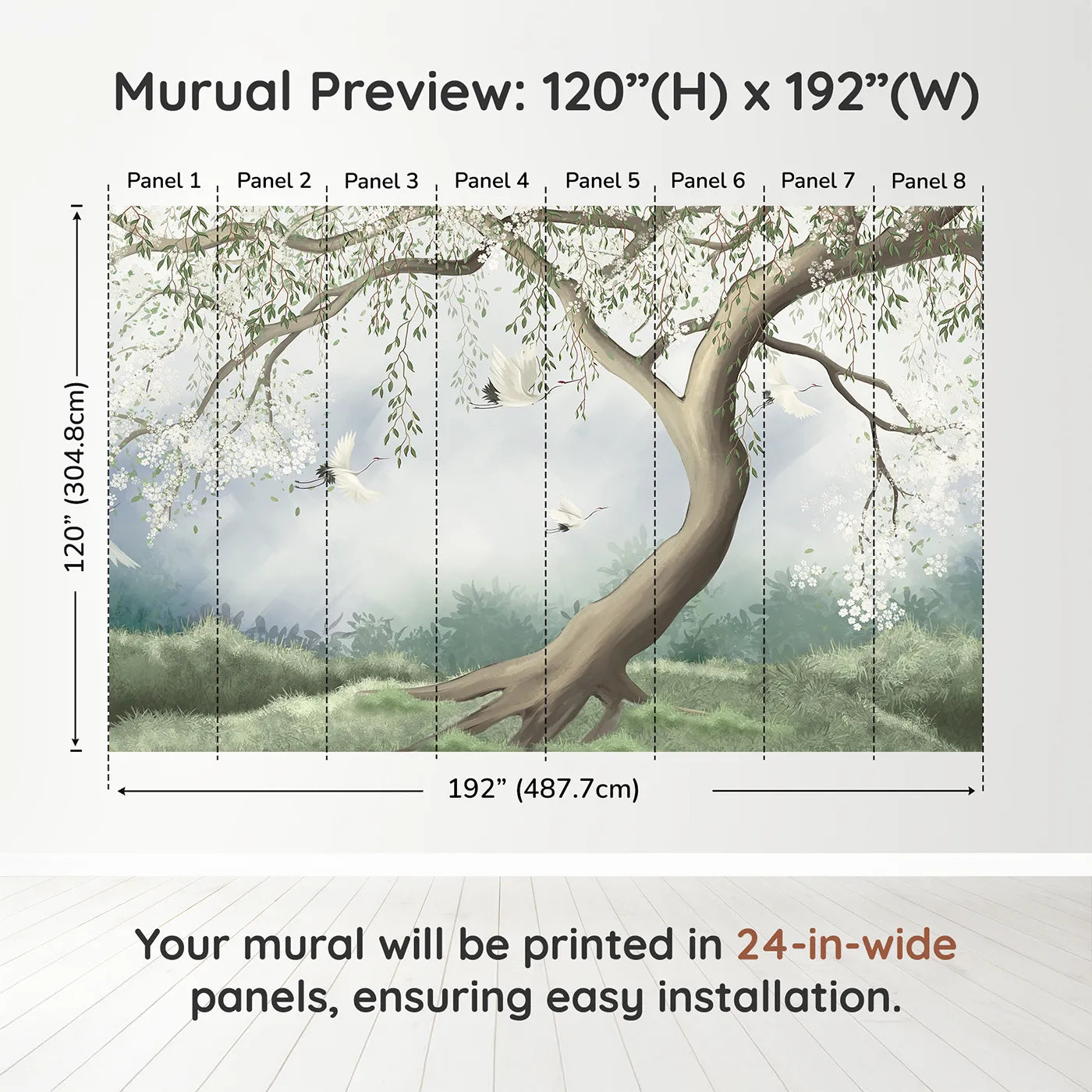 Murual Preview: 120”(H) x 192”(W)

Panel 1 Panel 2 Panel 3 Panel 4 Panel 5 Panel 6 Panel 7 Panel 8

120” (304.8cm)

192” (487.7cm)

Your mural will be printed in 24-in-wide panels, ensuring easy installation.